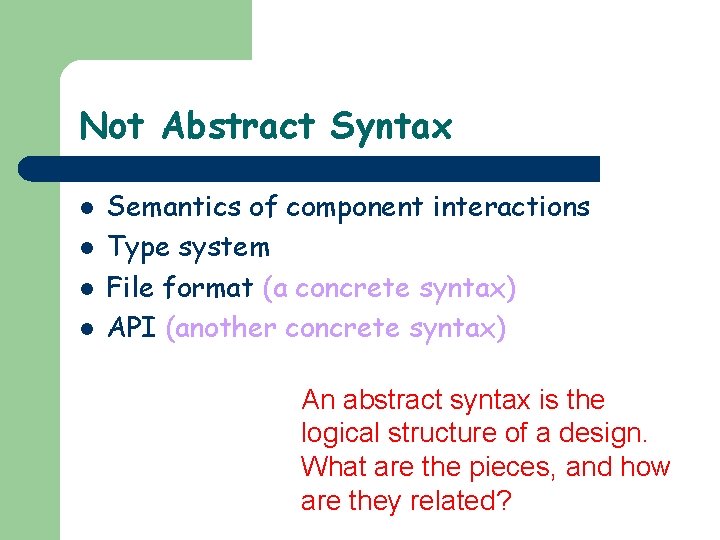 Not Abstract Syntax

- Semantics of component interactions
- Type system
- File format (a concrete syntax)
- API (another concrete syntax)

An abstract syntax is the logical structure of a design. What are the pieces, and how are they related?